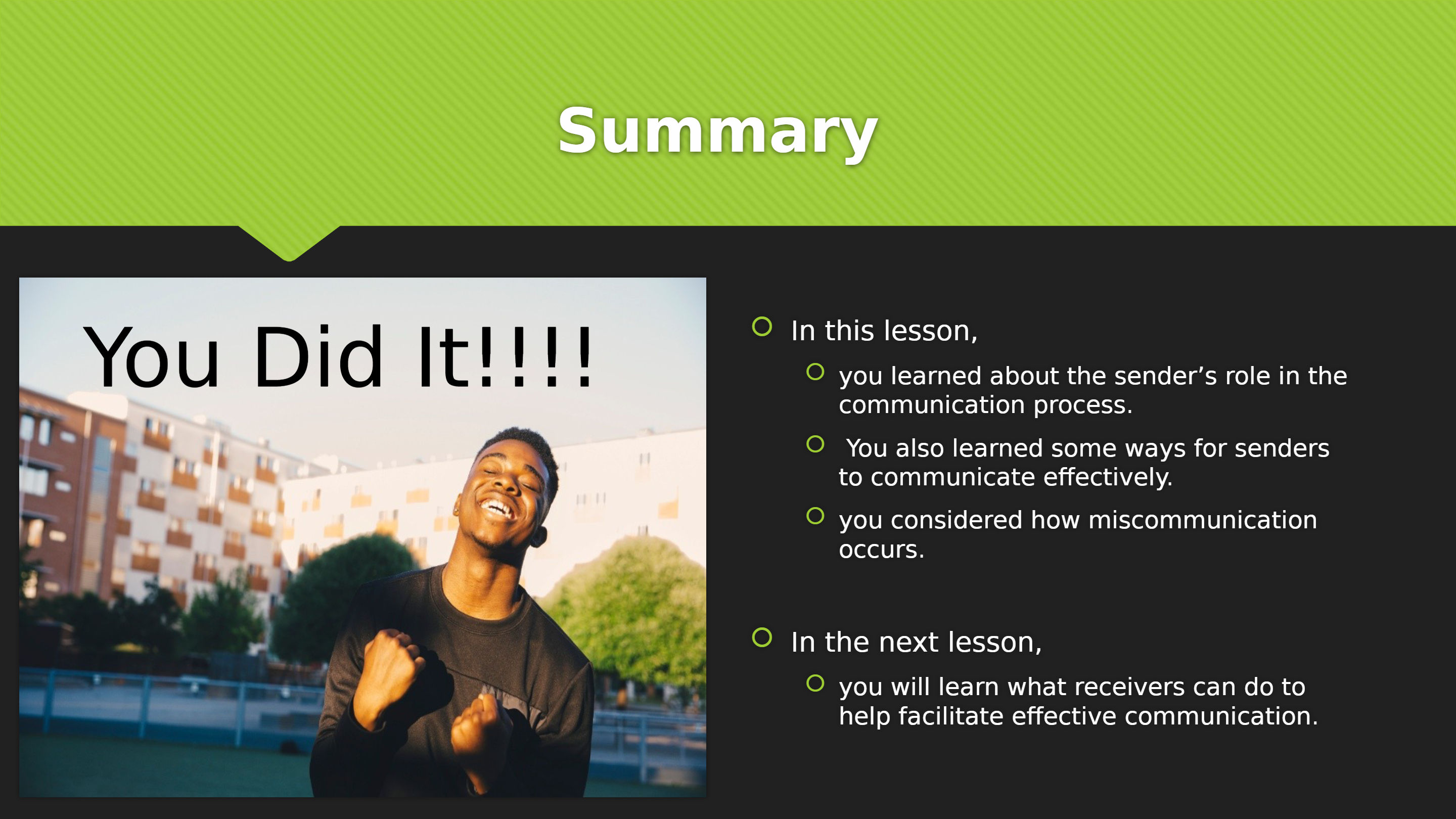 Summary

You Did It!!!!

In this lesson,

you learned about the sender’s role in the communication process.

You also learned some ways for senders to communicate effectively.

you considered how miscommunication occurs.

In the next lesson,

you will learn what receivers can do to help facilitate effective communication.